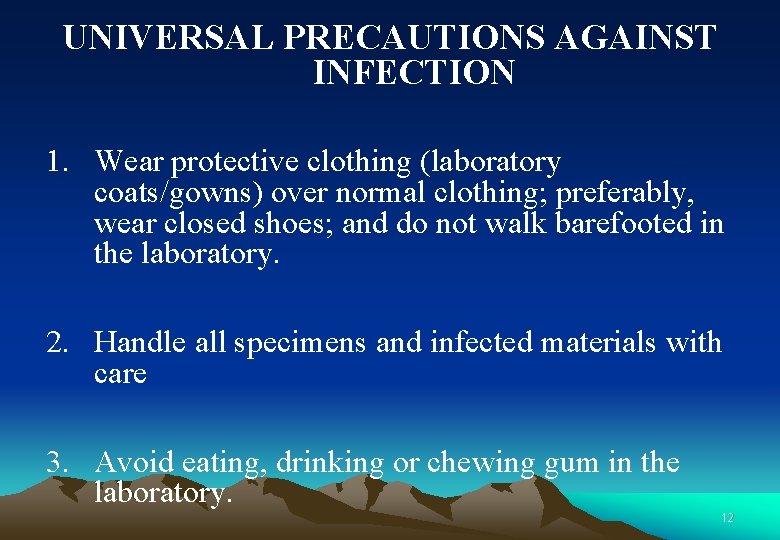 UNIVERSAL PRECAUTIONS AGAINST INFECTION

1. Wear protective clothing (laboratory coats/gowns) over normal clothing; preferably, wear closed shoes; and do not walk barefooted in the laboratory.

2. Handle all specimens and infected materials with care

3. Avoid eating, drinking or chewing gum in the laboratory.

12